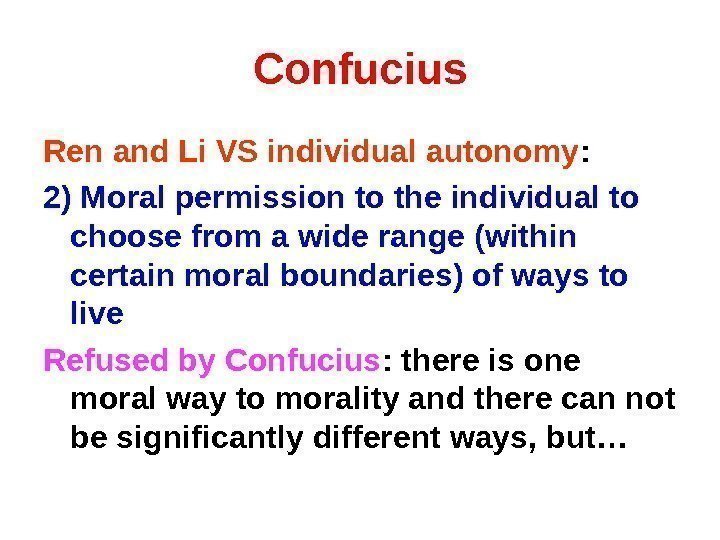 Confucius

Ren and Li VS individual autonomy:

2) Moral permission to the individual to choose from a wide range (within certain moral boundaries) of ways to live

Refused by Confucius: there is one moral way to morality and there can not be significantly different ways, but…